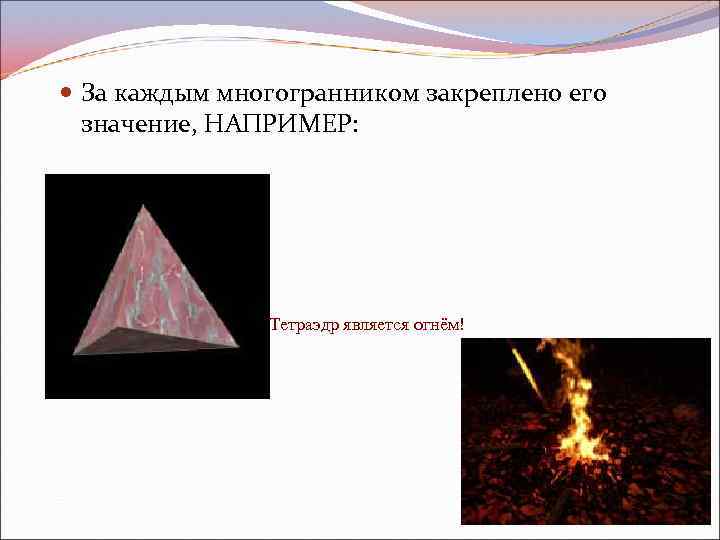 За каждым многогранником закреплено его значение, НАПРИМЕР:

Тетраэдр является огнём!